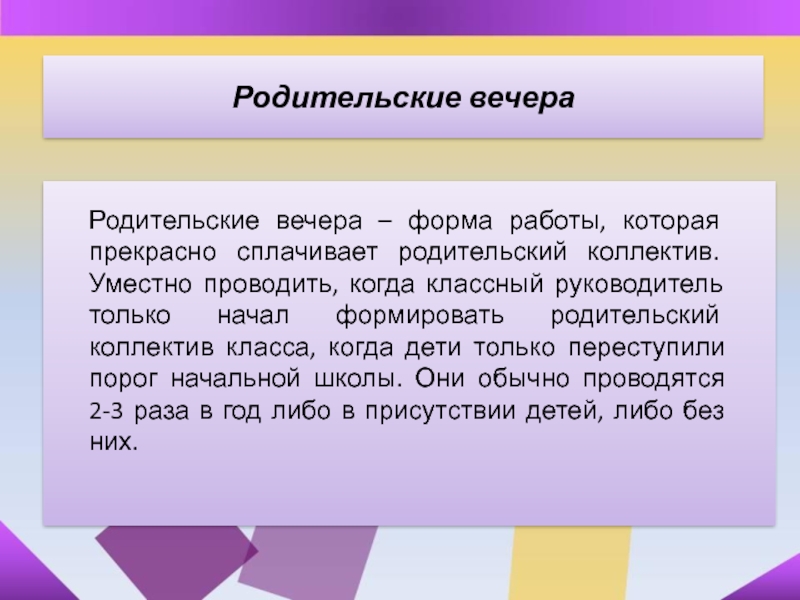 Родительские вечера

Родительские вечера – форма работы, которая прекрасно сплачивает родительский коллектив. Уместно проводить, когда классный руководитель только начал формировать родительский коллектив класса, когда дети только переступили порог начальной школы. Они обычно проводятся 2-3 раза в год либо в присутствии детей, либо без них.